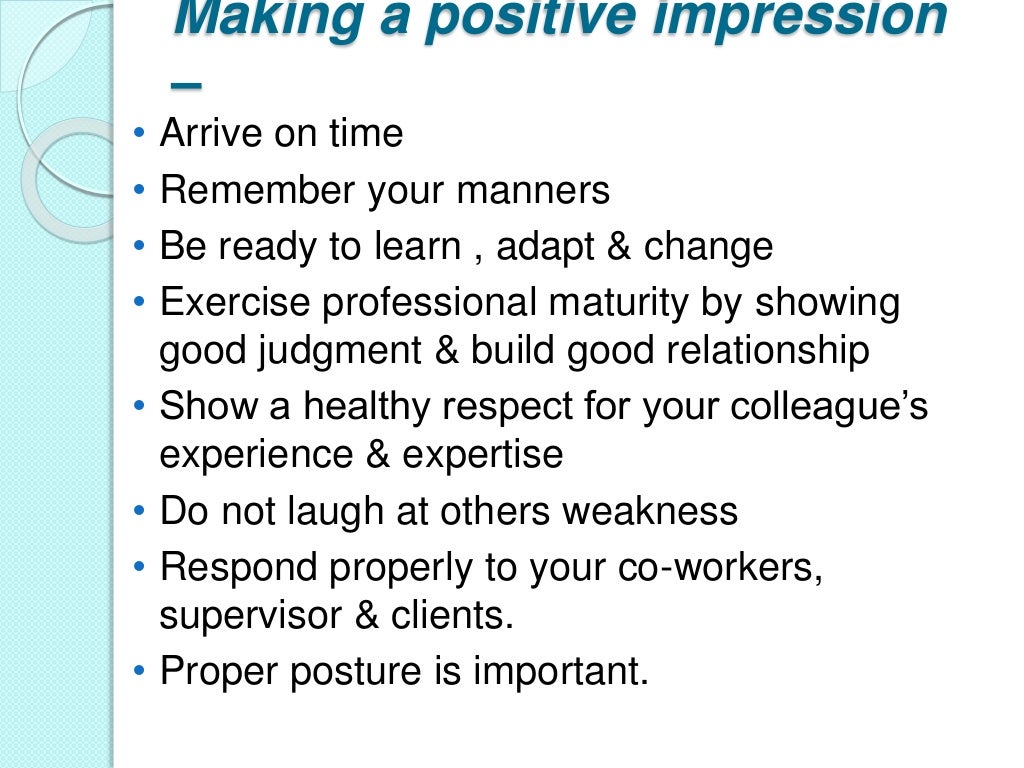 Making a positive impression –

• Arrive on time
• Remember your manners
• Be ready to learn , adapt & change
• Exercise professional maturity by showing good judgment & build good relationship
• Show a healthy respect for your colleague's experience & expertise
• Do not laugh at others weakness
• Respond properly to your co-workers, supervisor & clients.
• Proper posture is important.